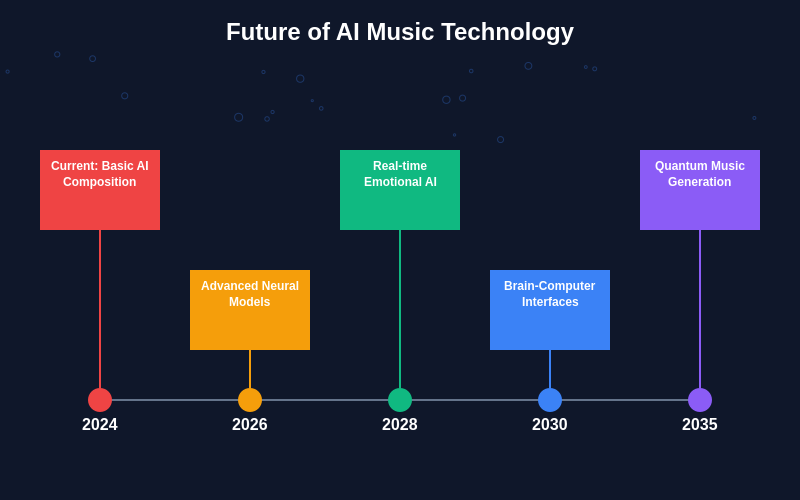 Future of AI Music Technology

Current: Basic AI Composition

Advanced Neural Models

Real-time Emotional AI

Brain-Computer Interfaces

Quantum Music Generation

2024

2026

2028

2030

2035